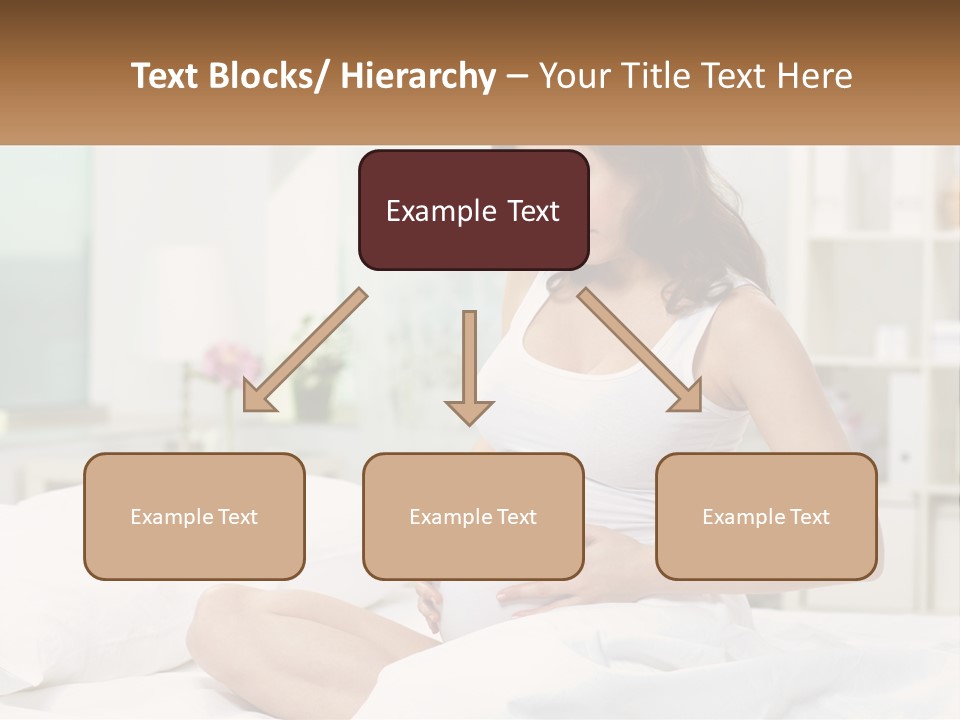 Text Blocks/ Hierarchy – Your Title Text Here

Example Text

Example Text

Example Text

Example Text